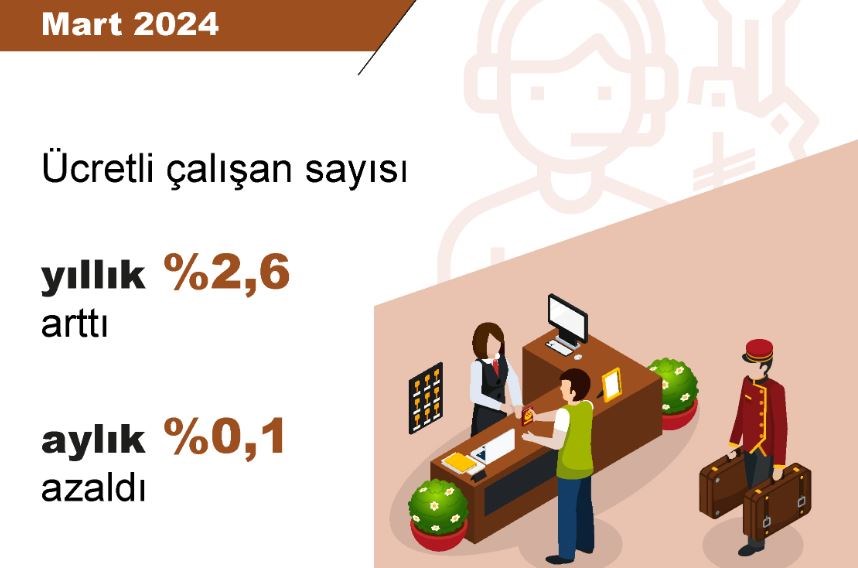 Mart 2024

Ücretli çalışan sayısı

yıllık %2,6 arttı

aylık %0,1 azaldı